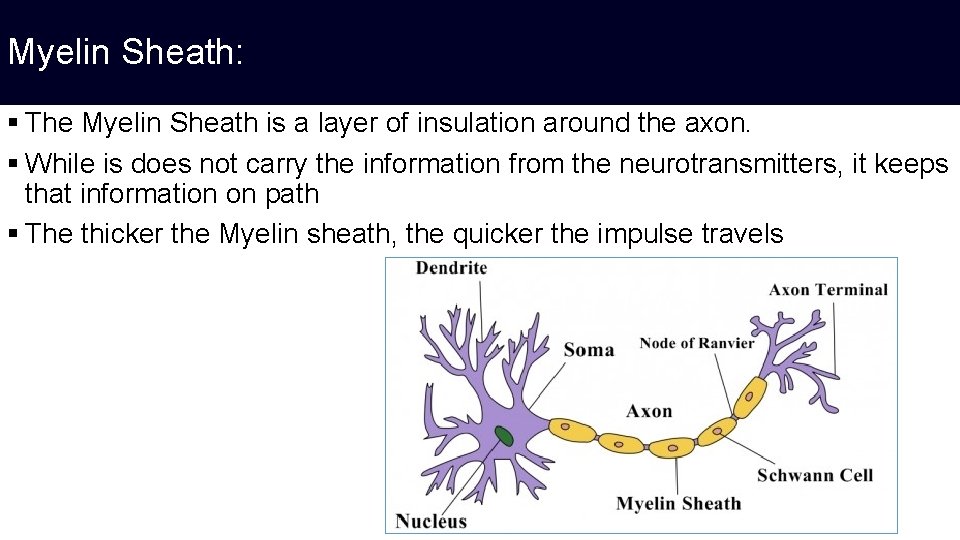 Myelin Sheath:

▪ The Myelin Sheath is a layer of insulation around the axon.

▪ While is does not carry the information from the neurotransmitters, it keeps that information on path

▪ The thicker the Myelin sheath, the quicker the impulse travels

Dendrite

Axon Terminal

Soma

Node of Ranvier

Axon

Schwann Cell

Myelin Sheath

Nucleus